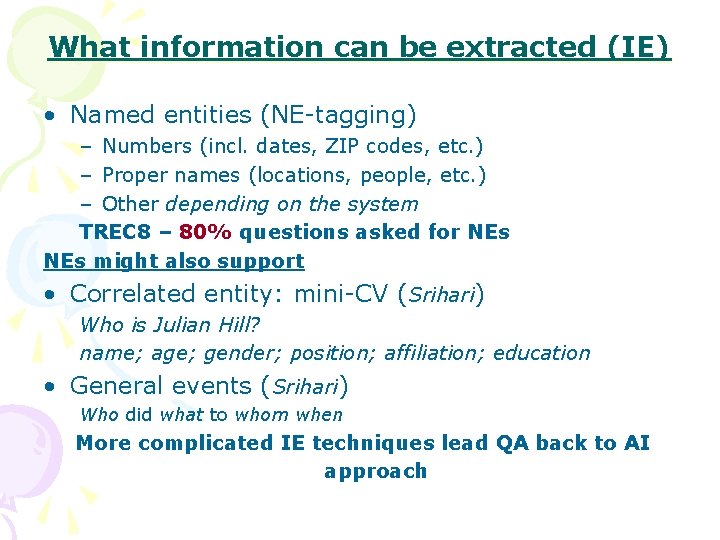 What information can be extracted (IE)

• Named entities (NE-tagging)
– Numbers (incl. dates, ZIP codes, etc.)
– Proper names (locations, people, etc.)
– Other depending on the system

TREC8 – 80% questions asked for NEs

NEs might also support

• Correlated entity: mini-CV (Srihari)

Who is Julian Hill?

name; age; gender; position; affiliation; education

• General events (Srihari)

Who did what to whom when

More complicated IE techniques lead QA back to AI approach